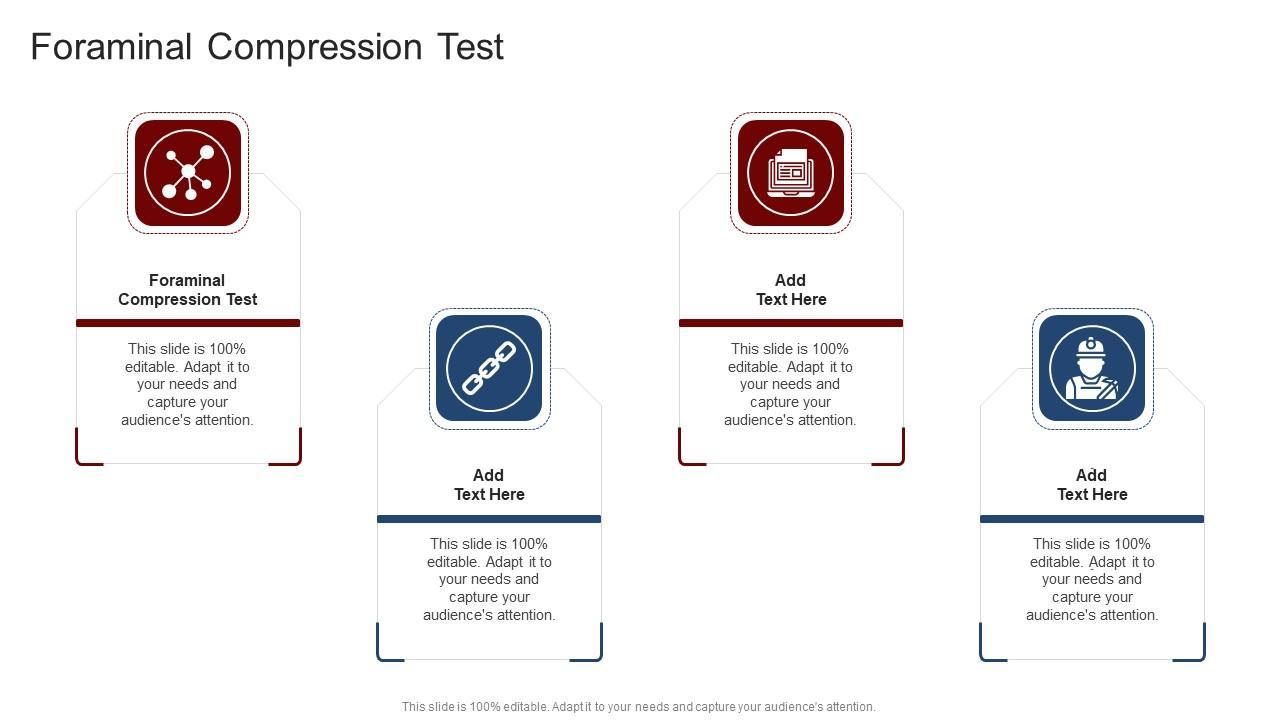 Foraminal Compression Test

Foraminal Compression Test

This slide is 100% editable. Adapt it to your needs and capture your audience's attention.

Add Text Here

This slide is 100% editable. Adapt it to your needs and capture your audience's attention.

Add Text Here

This slide is 100% editable. Adapt it to your needs and capture your audience's attention.

Add Text Here

This slide is 100% editable. Adapt it to your needs and capture your audience's attention.

This slide is 100% editable. Adapt it to your needs and capture your audience's attention.